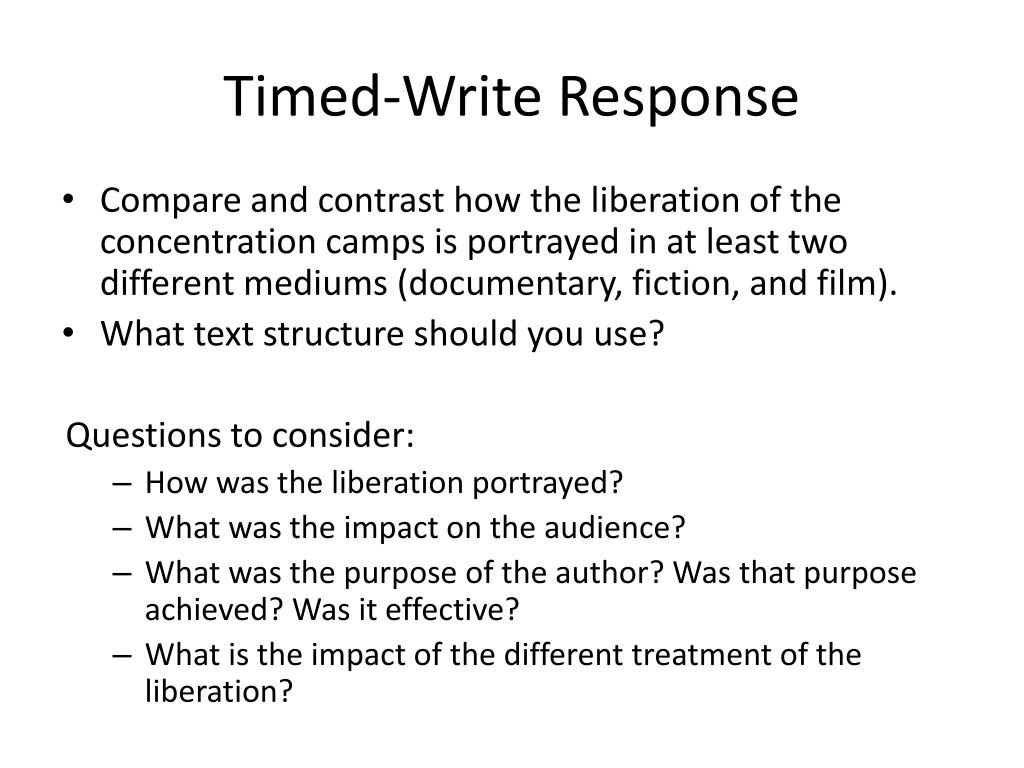 Timed-Write Response

• Compare and contrast how the liberation of the concentration camps is portrayed in at least two different mediums (documentary, fiction, and film).
• What text structure should you use?

Questions to consider:
– How was the liberation portrayed?
– What was the impact on the audience?
– What was the purpose of the author? Was that purpose achieved? Was it effective?
– What is the impact of the different treatment of the liberation?